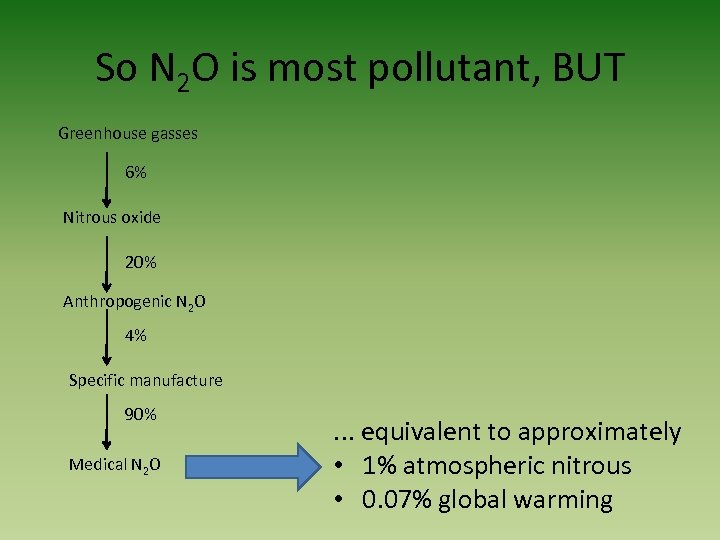 So $N_2O$ is most pollutant, BUT

Greenhouse gasses

6%

Nitrous oxide

20%

Anthropogenic $N_2O$

4%

Specific manufacture

90%

Medical $N_2O$

... equivalent to approximately
• 1% atmospheric nitrous
• 0.07% global warming